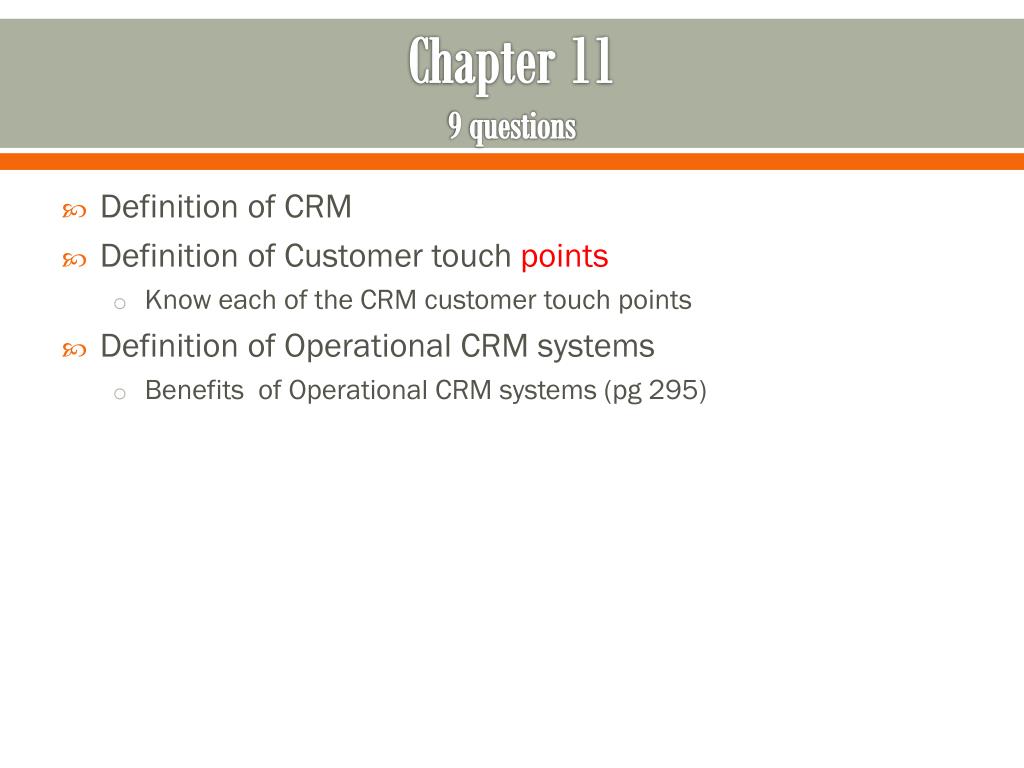 Chapter 11
9 questions

Definition of CRM

Definition of Customer touch points

Know each of the CRM customer touch points

Definition of Operational CRM systems

Benefits of Operational CRM systems (pg 295)